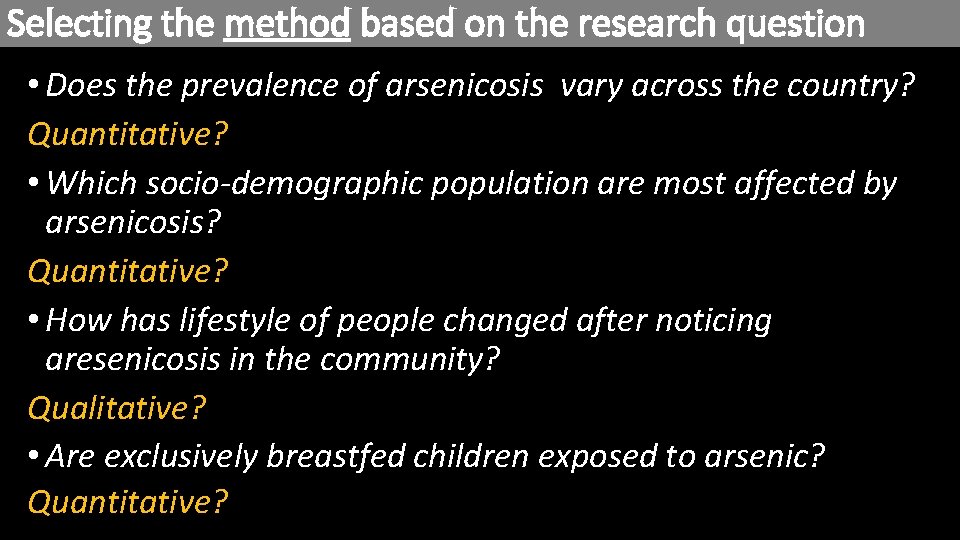 Selecting the method based on the research question

• Does the prevalence of arsenicosis vary across the country?

Quantitative?

• Which socio-demographic population are most affected by arsenicosis?

Quantitative?

• How has lifestyle of people changed after noticing aresenicosis in the community?

Qualitative?

• Are exclusively breastfed children exposed to arsenic?

Quantitative?